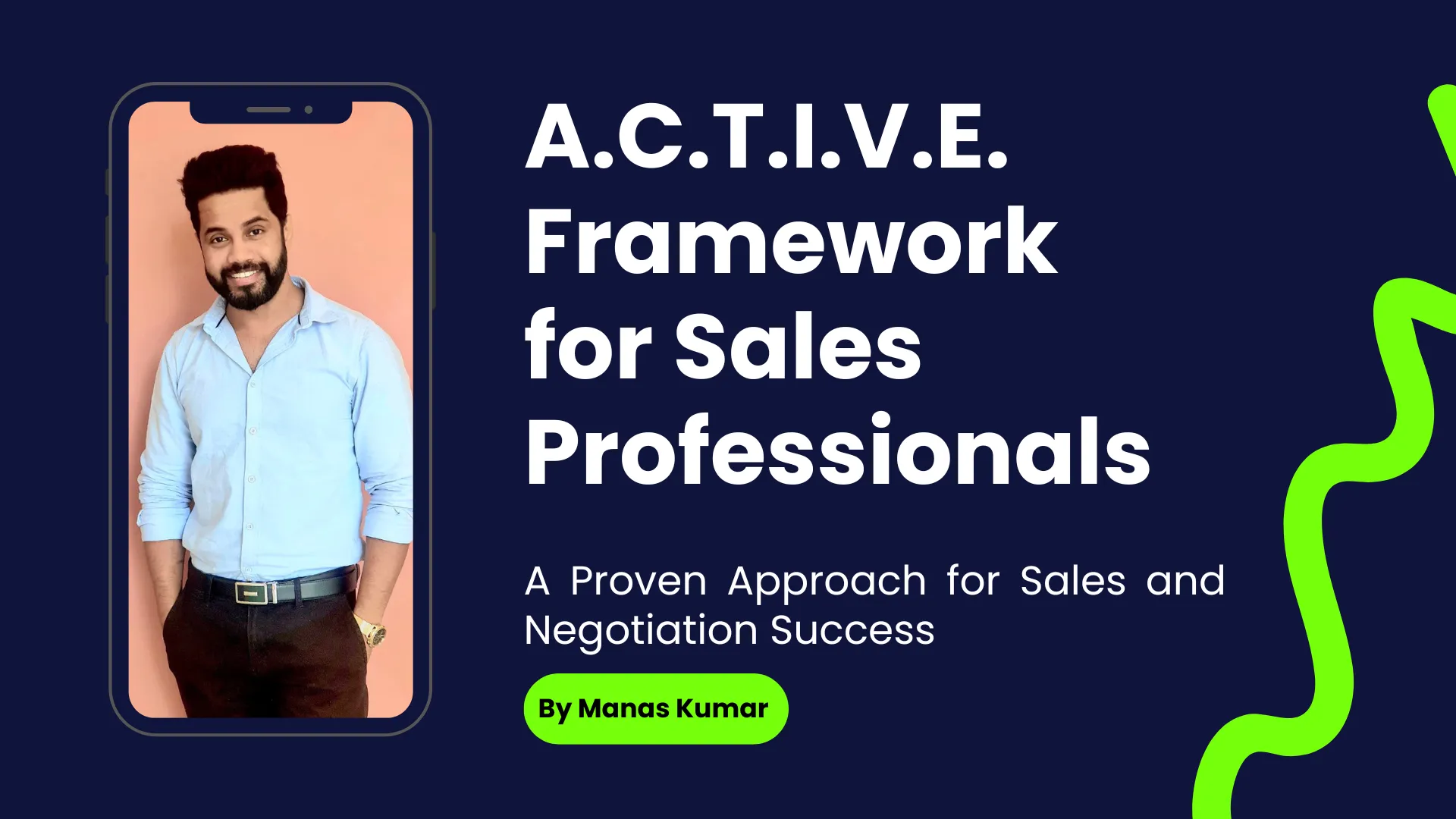 A.C.T.I.V.E. Framework for Sales Professionals

A Proven Approach for Sales and Negotiation Success

By Manas Kumar